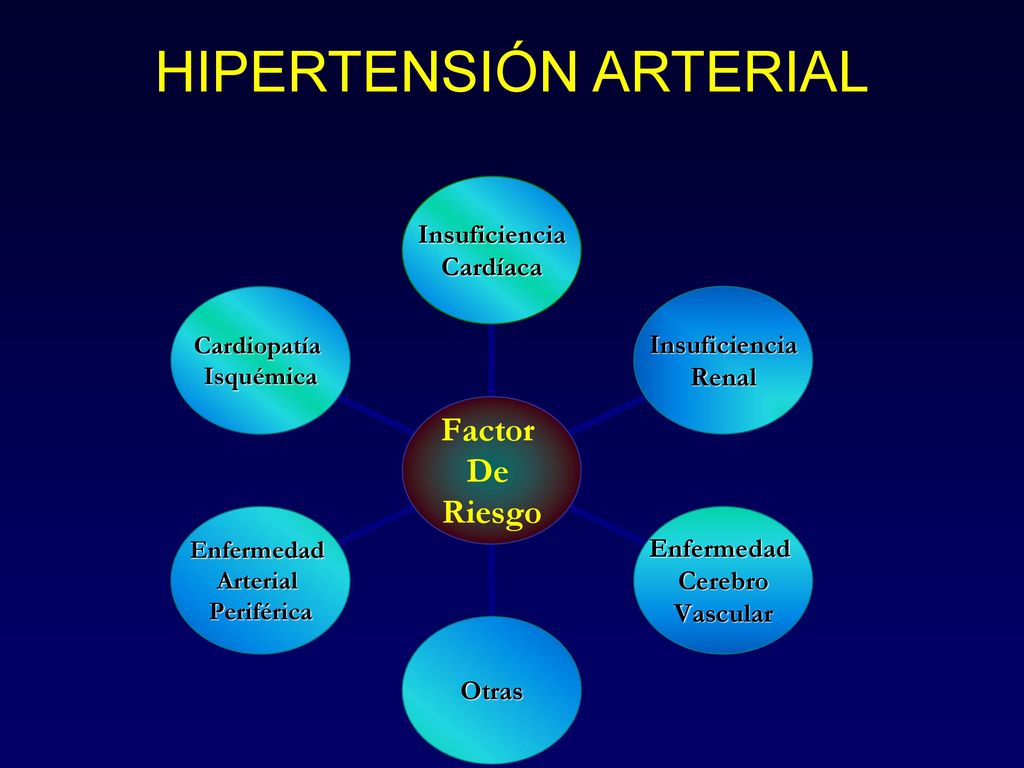 HIPERTENSIÓN ARTERIAL

Insuficiencia Cardíaca

Cardiopatía Isquémica

Insuficiencia Renal

Factor De Riesgo

Enfermedad Arterial Periférica

Enfermedad Cerebro Vascular

Otras